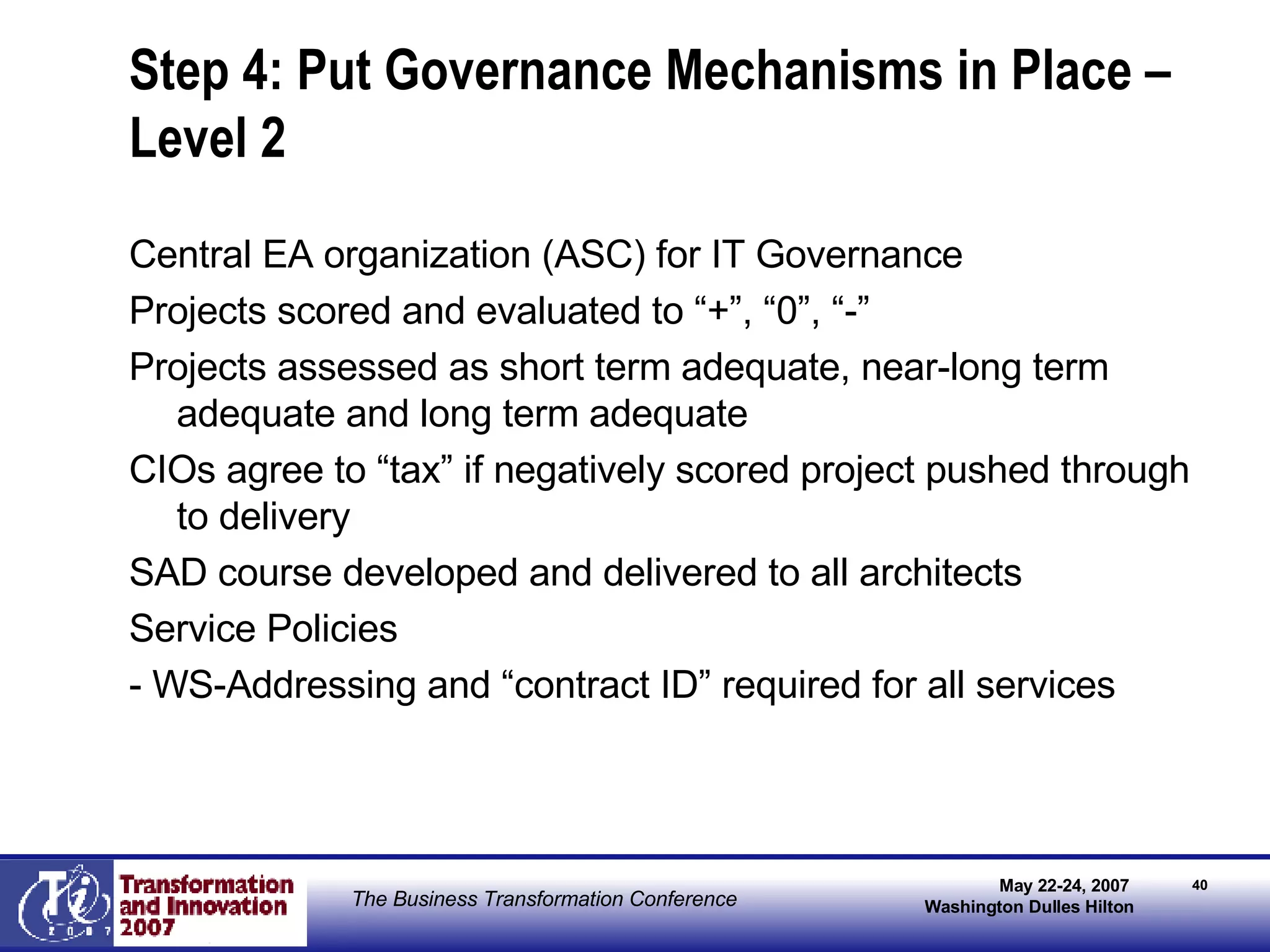 Step 4: Put Governance Mechanisms in Place – Level 2

Central EA organization (ASC) for IT Governance

Projects scored and evaluated to “+”, “0”, “-”

Projects assessed as short term adequate, near-long term adequate and long term adequate

CIOs agree to “tax” if negatively scored project pushed through to delivery

SAD course developed and delivered to all architects

Service Policies

- WS-Addressing and “contract ID” required for all services

Ti 2007

Transformation and Innovation 2007

The Business Transformation Conference

May 22-24, 2007
Washington Dulles Hilton

40